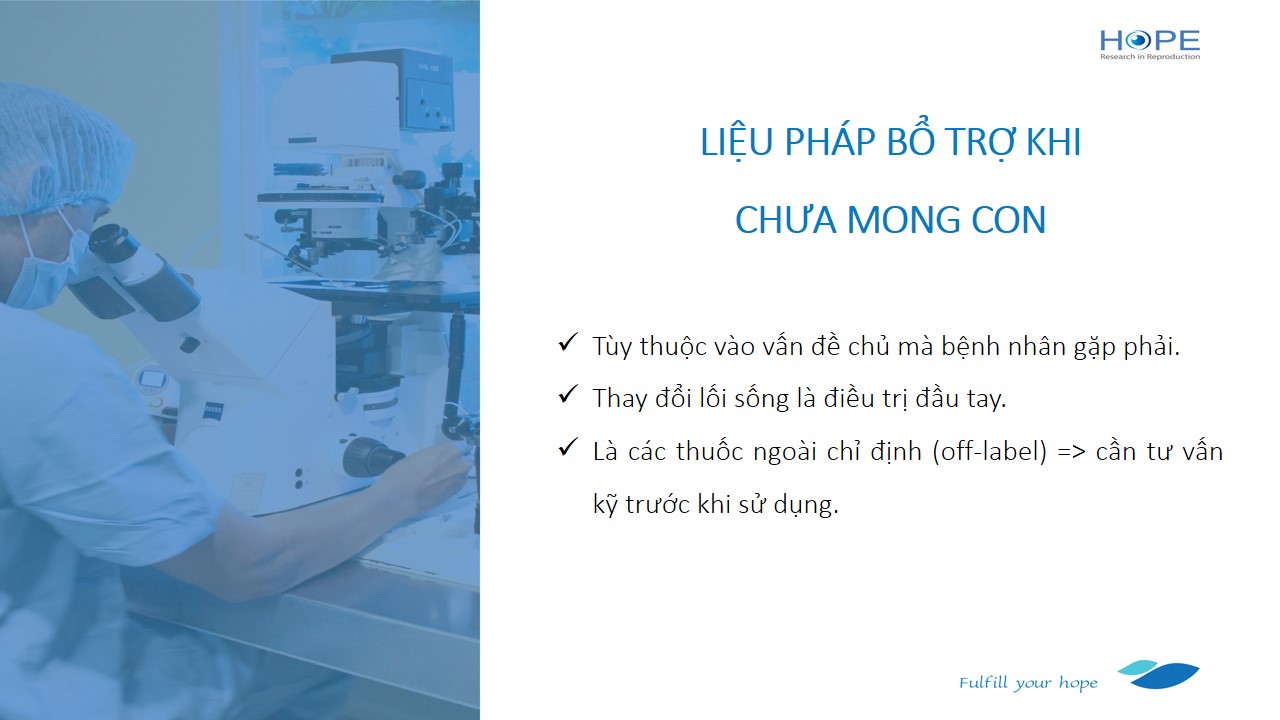 HOPE
Research in Reproduction

LIỆU PHÁP BỔ TRỢ KHI

CHƯA MONG CON

✓ Tùy thuộc vào vấn đề chủ mà bệnh nhân gặp phải.

✓ Thay đổi lối sống là điều trị đầu tay.

✓ Là các thuốc ngoài chỉ định (off-label) => cần tư vấn kỹ trước khi sử dụng.

Fulfill your hope